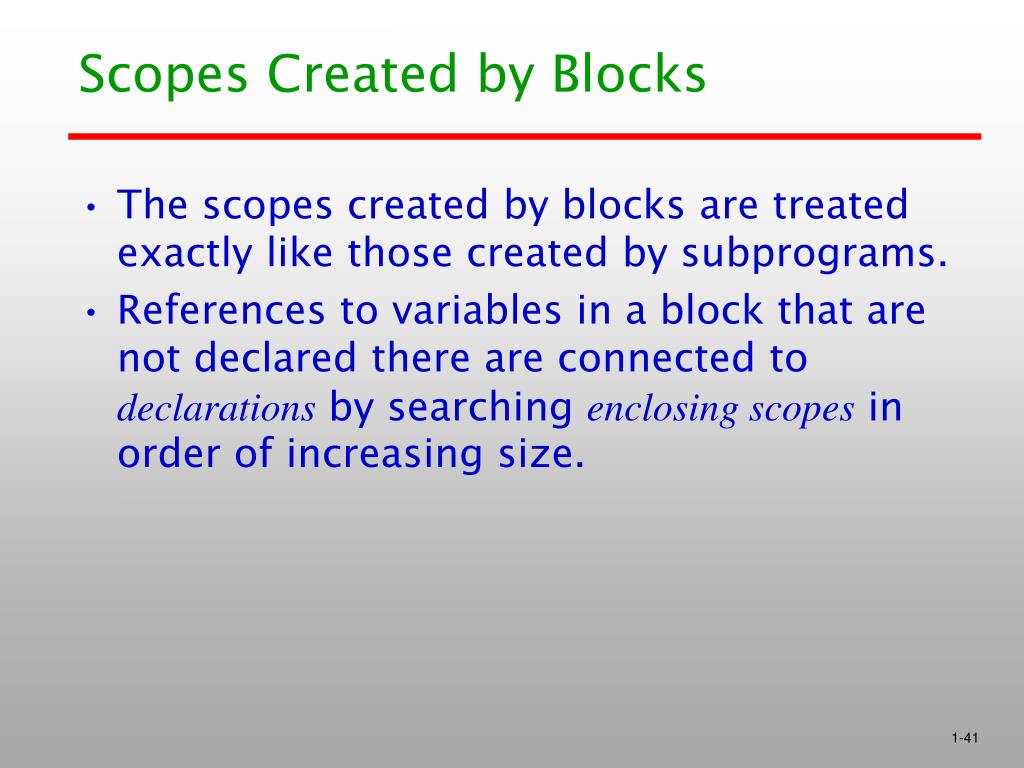 Scopes Created by Blocks

• The scopes created by blocks are treated exactly like those created by subprograms.
• References to variables in a block that are not declared there are connected to declarations by searching enclosing scopes in order of increasing size.

1-41